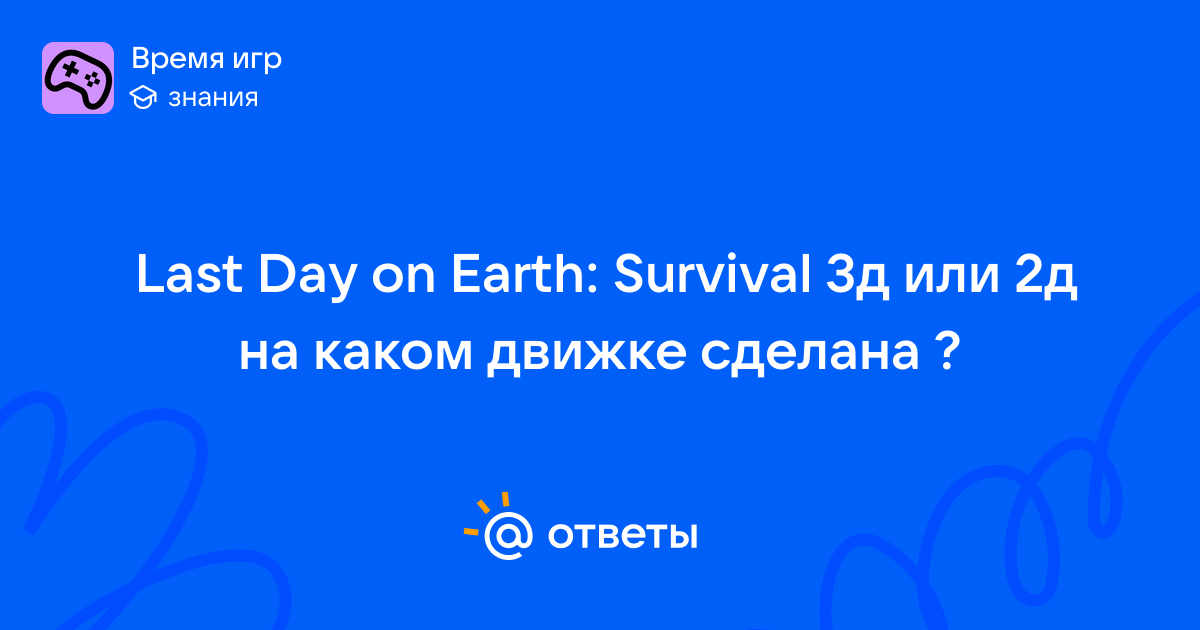 Время игр
знания

Last Day on Earth: Survival 3д или 2д на каком движке сделана ?

@ ответы